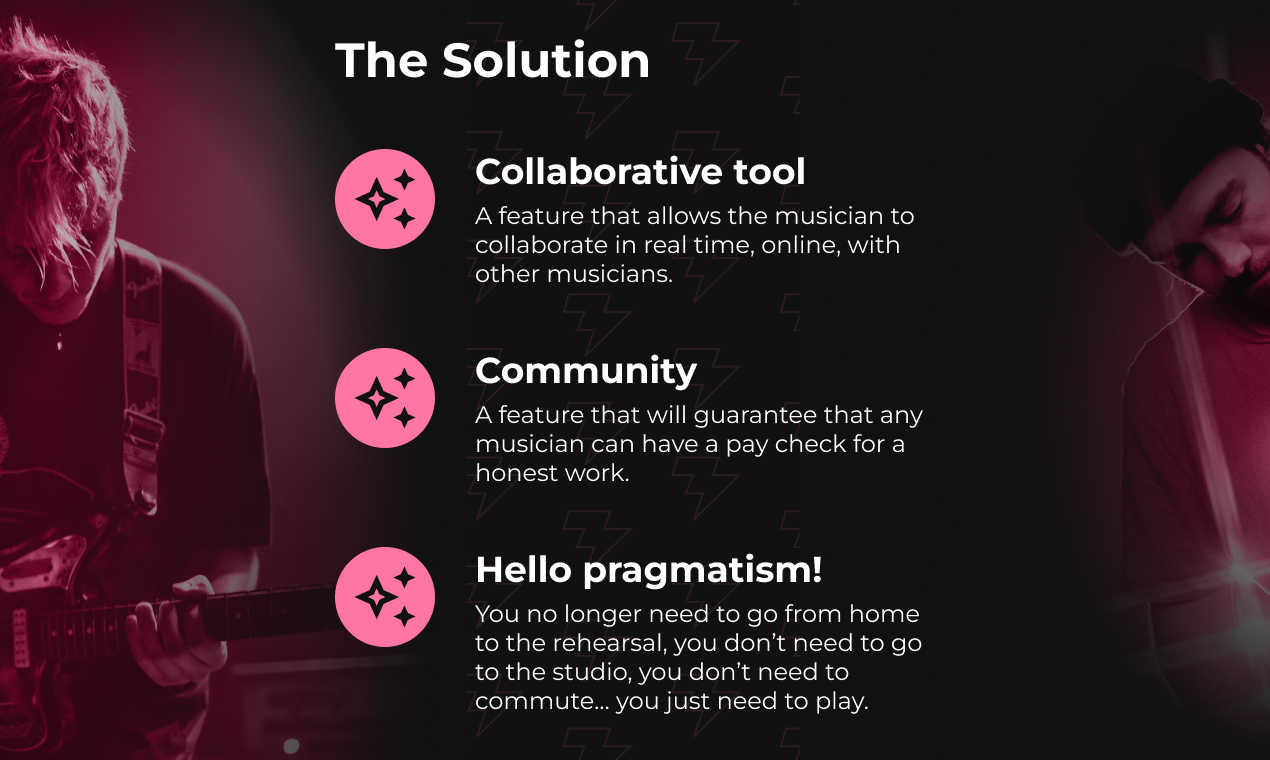 The Solution

Collaborative tool
A feature that allows the musician to collaborate in real time, online, with other musicians.

Community
A feature that will guarantee that any musician can have a pay check for a honest work.

Hello pragmatism!
You no longer need to go from home to the rehearsal, you don't need to go to the studio, you don't need to commute... you just need to play.